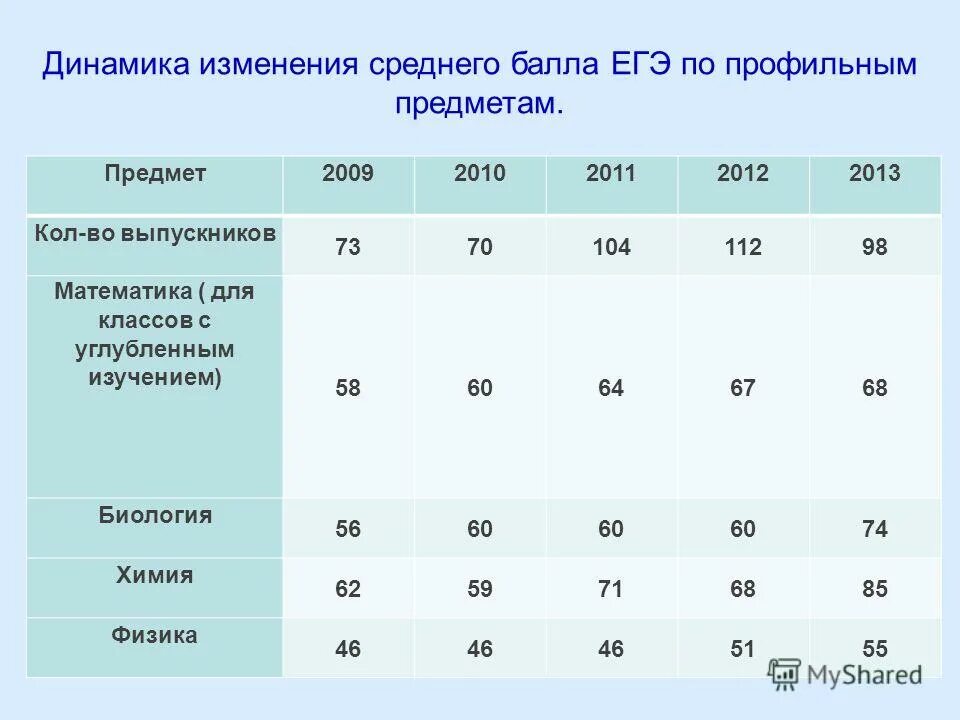 Динамика изменения среднего балла ЕГЭ по профильным предметам.

| Предмет | 2009 | 2010 | 2011 | 2012 | 2013 |
|---|---|---|---|---|---|
| Кол-во выпускников | 73 | 70 | 104 | 112 | 98 |
| Математика ( для классов с углубленным изучением) | 58 | 60 | 64 | 67 | 68 |
| Биология | 56 | 60 | 60 | 60 | 74 |
| Химия | 62 | 59 | 71 | 68 | 85 |
| Физика | 46 | 46 | 46 | 51 | 55 |

MyShared